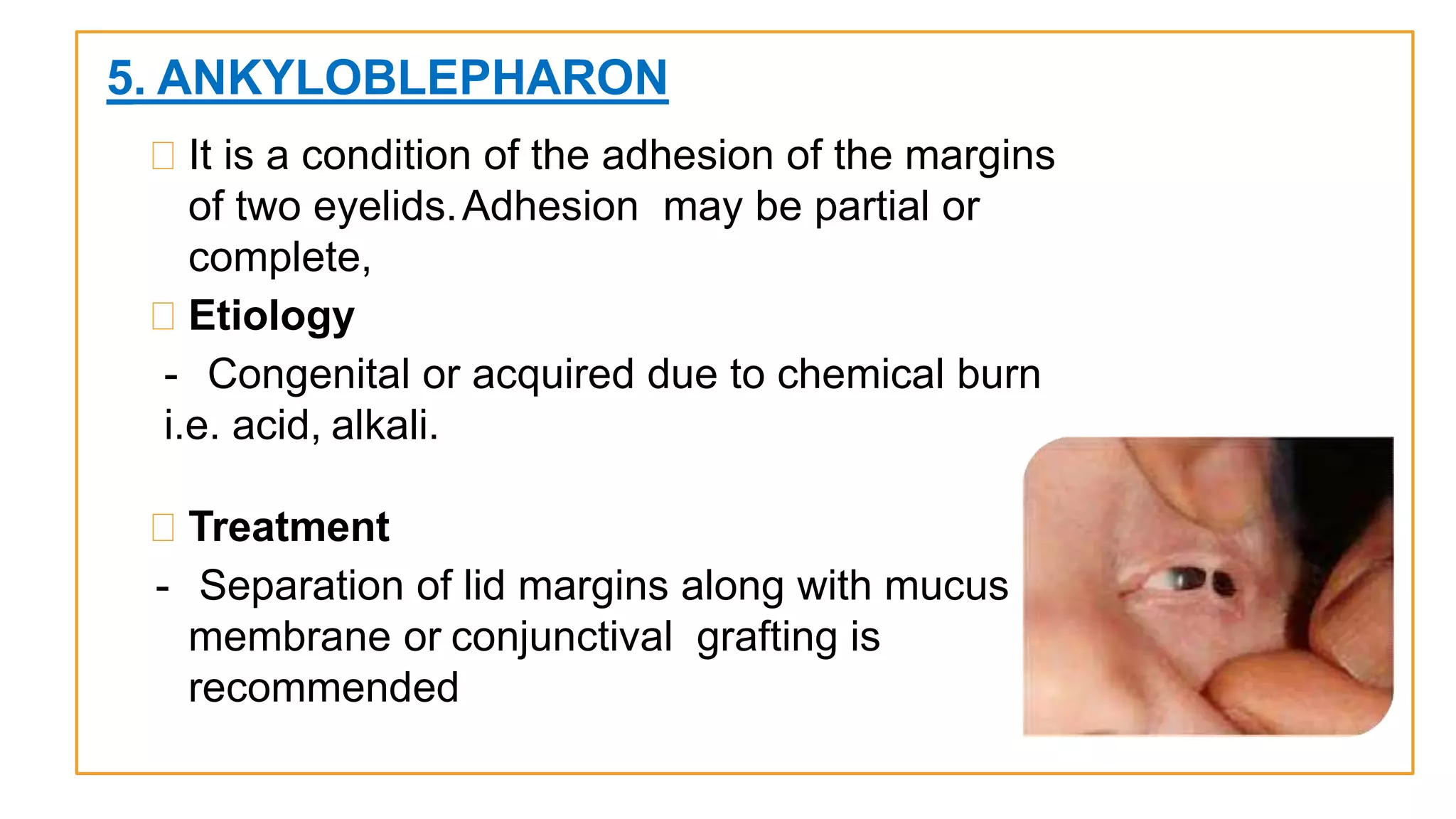 5. ANKYLOBLEPHARON

 It is a condition of the adhesion of the margins of two eyelids. Adhesion may be partial or complete,

 Etiology

- Congenital or acquired due to chemical burn i.e. acid, alkali.

 Treatment

- Separation of lid margins along with mucus membrane or conjunctival grafting is recommended